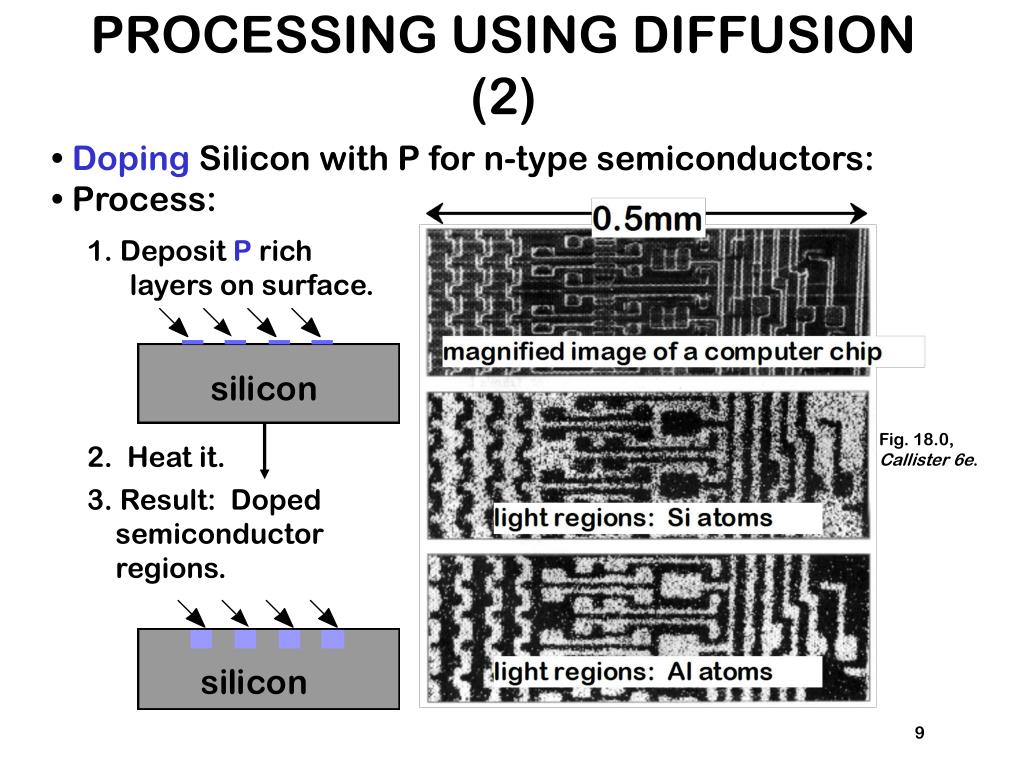 PROCESSING USING DIFFUSION (2)

• Doping Silicon with P for n-type semiconductors:

• Process:

1. Deposit P rich layers on surface.

silicon

2. Heat it.

3. Result: Doped semiconductor regions.

silicon

0.5mm

magnified image of a computer chip

light regions: Si atoms

light regions: Al atoms

Fig. 18.0, Callister 6e.

9